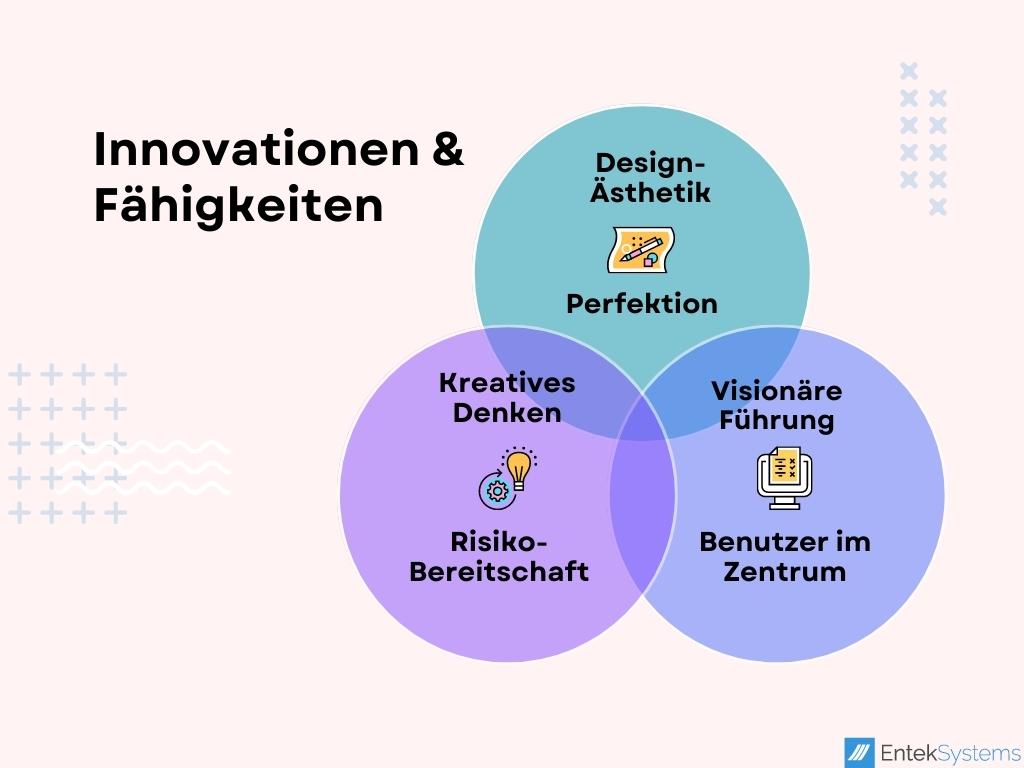 Innovationen & Fähigkeiten

Design-Ästhetik

Perfektion

Kreatives Denken

Risiko-Bereitschaft

Visionäre Führung

Benutzer im Zentrum

EntekSystems